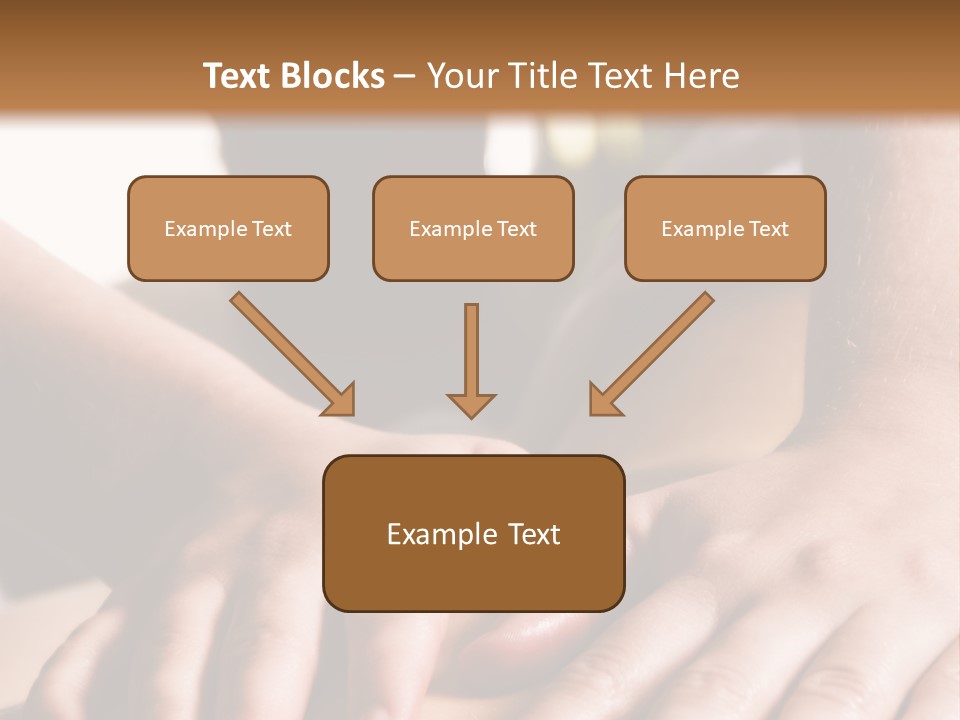 Text Blocks – Your Title Text Here

Example Text

Example Text

Example Text

Example Text